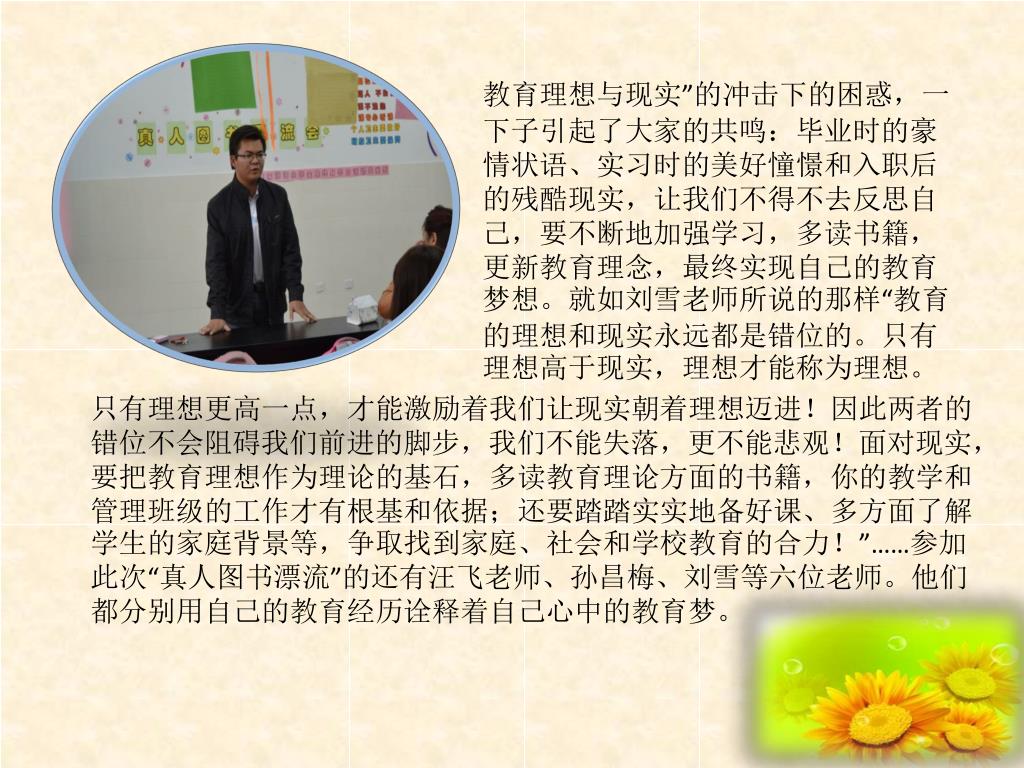 真人图书漂流会

教育理想与现实”的冲击下的困惑，一下子引起了大家的共鸣：毕业时的豪情状语、实习时的美好憧憬和入职后的残酷现实，让我们不得不去反思自己，要不断地加强学习，多读书籍，更新教育理念，最终实现自己的教育梦想。就如刘雪老师所说的那样“教育的理想和现实永远都是错位的。只有理想高于现实，理想才能称为理想。只有理想更高一点，才能激励着我们让现实朝着理想迈进！因此两者的错位不会阻碍我们前进的脚步，我们不能失落，更不能悲观！面对现实，要把教育理想作为理论的基石，多读教育理论方面的书籍，你的教学和管理班级的工作才有根基和依据；还要踏踏实实地备好课、多方面了解学生的家庭背景等，争取找到家庭、社会和学校教育的合力！”……参加此次“真人图书漂流”的还有汪飞老师、孙昌梅、刘雪等六位老师。他们都分别用自己的教育经历诠释着自己心中的教育梦。